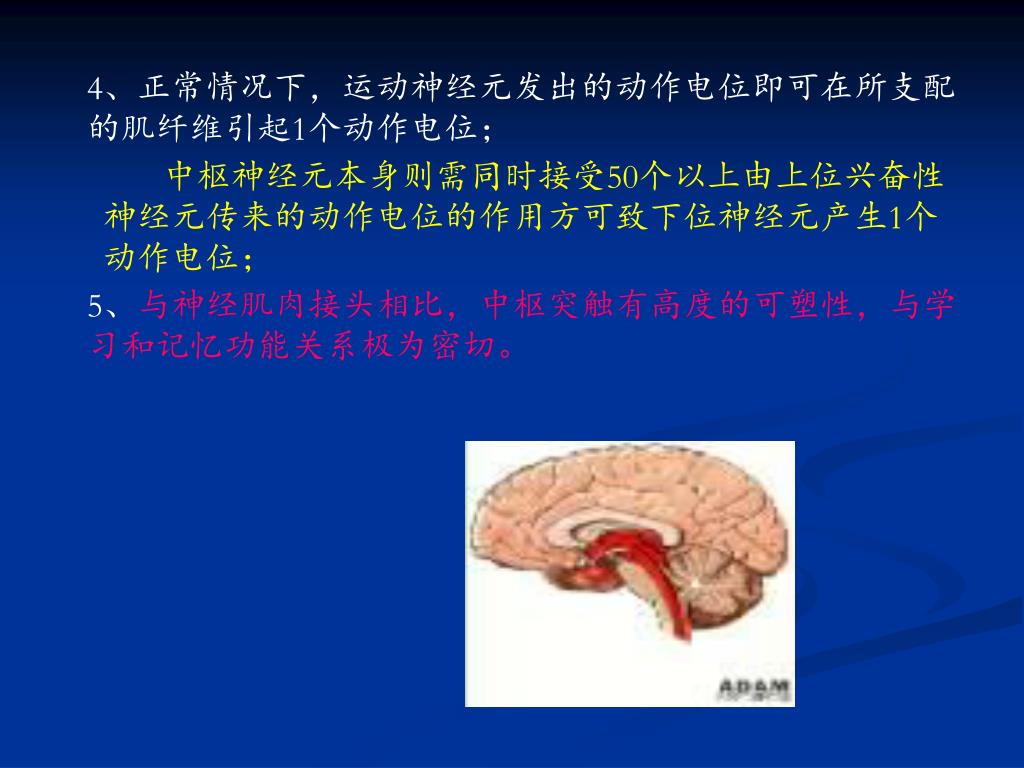 4、正常情况下，运动神经元发出的动作电位即可在所支配的肌纤维引起1个动作电位；

中枢神经元本身则需同时接受50个以上由上位兴奋性神经元传来的动作电位的作用方可致下位神经元产生1个动作电位；

5、与神经肌肉接头相比，中枢突触有高度的可塑性，与学习和记忆功能关系极为密切。

ADAM